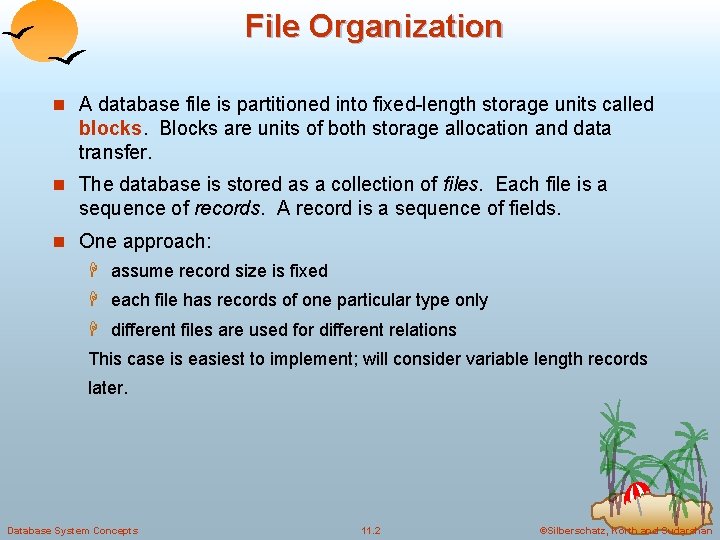 File Organization

n A database file is partitioned into fixed-length storage units called blocks. Blocks are units of both storage allocation and data transfer.

n The database is stored as a collection of files. Each file is a sequence of records. A record is a sequence of fields.

n One approach:

H assume record size is fixed

H each file has records of one particular type only

H different files are used for different relations

This case is easiest to implement; will consider variable length records later.

Database System Concepts 11.2 ©Silberschatz, Korth and Sudarshan